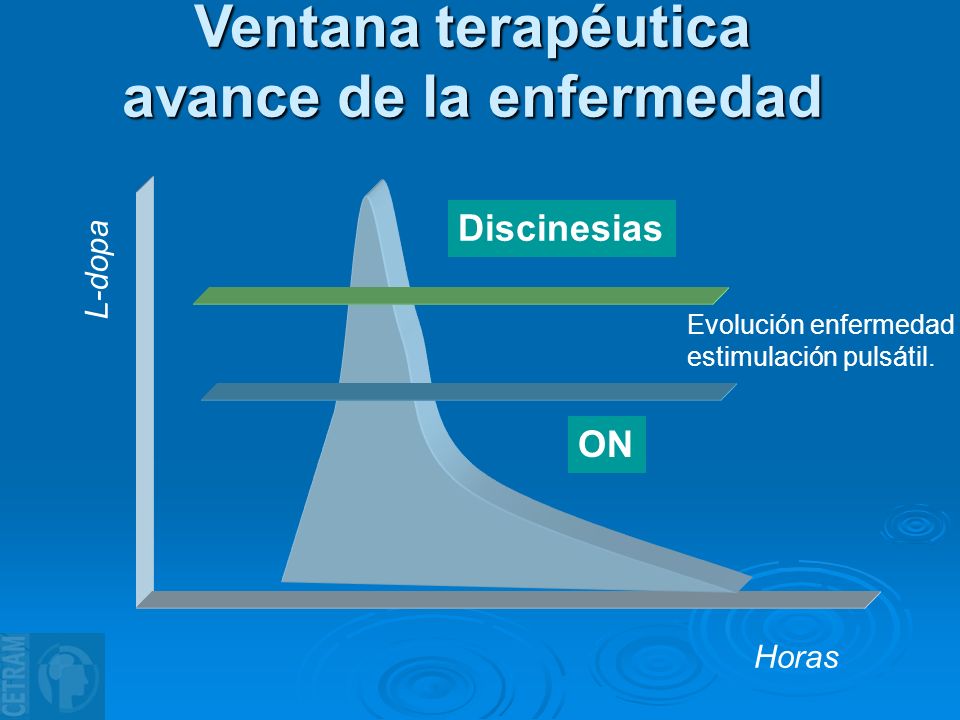 Ventana terapéutica
avance de la enfermedad

L-dopa

Discinesias

Evolución enfermedad
estimulación pulsátil.

ON

Horas

CETRAM